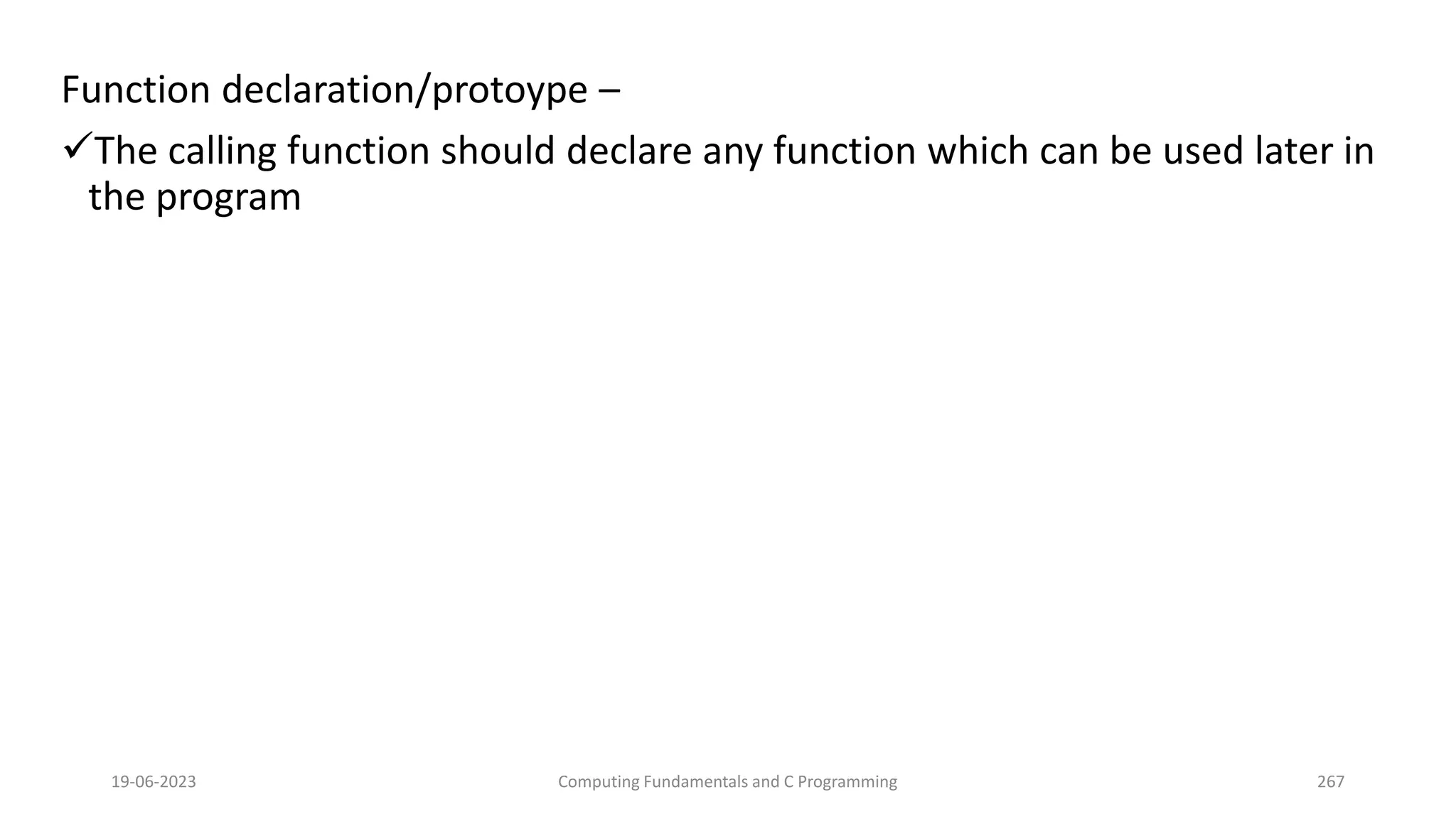 Function declaration/protoype –

✓The calling function should declare any function which can be used later in the program

19-06-2023

Computing Fundamentals and C Programming

267